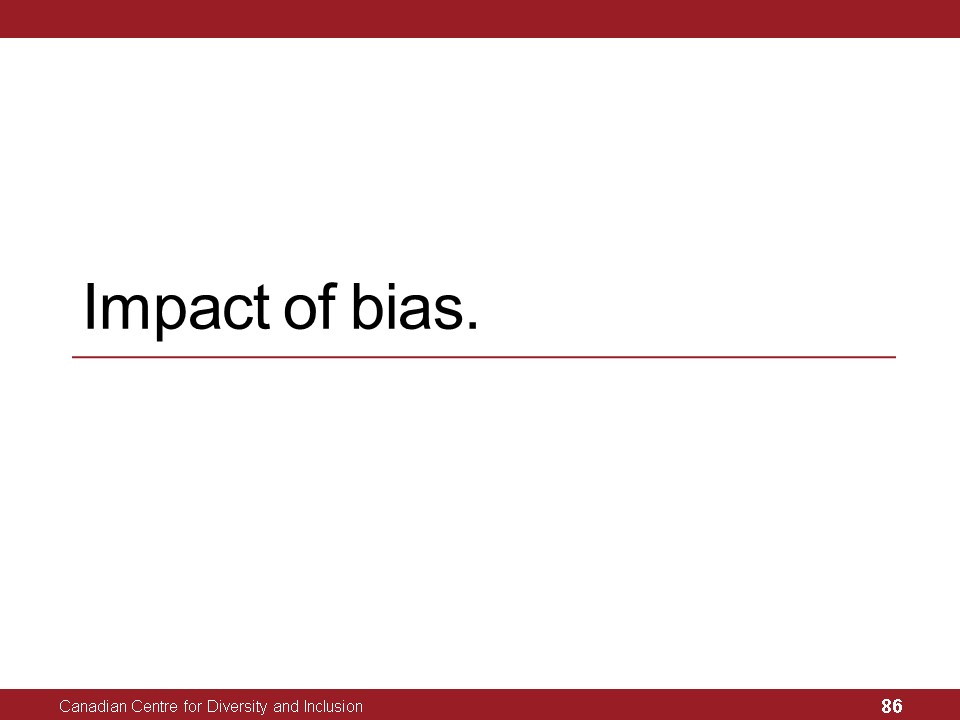 Impact of bias.

Canadian Centre for Diversity and Inclusion

86